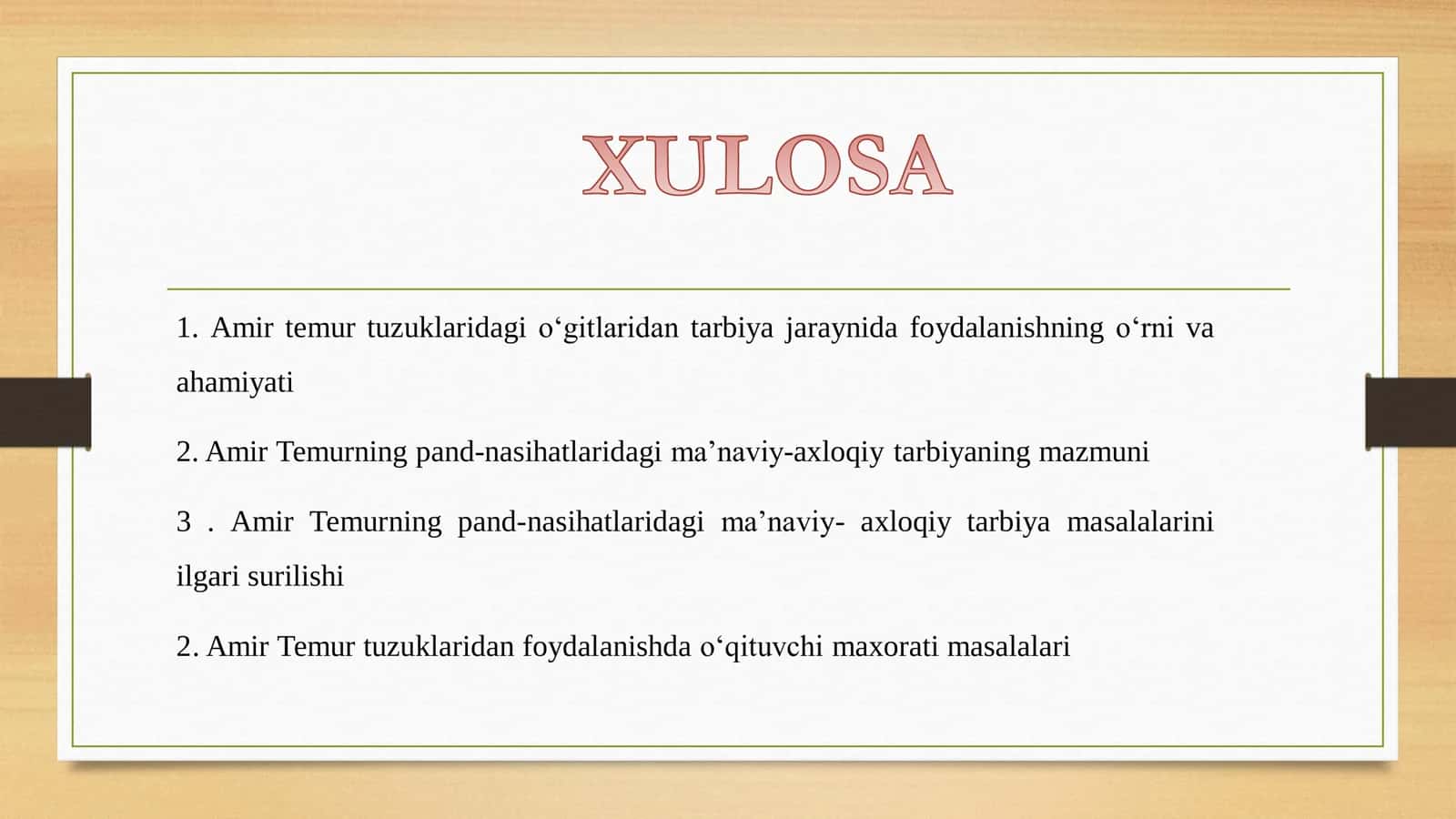 XULOSA

1. Amir temur tuzuklaridagi o‘gitlaridan tarbiya jaraynida foydalanishning o‘rni va ahamiyati

2. Amir Temurning pand-nasihatlaridagi ma’naviy-axloqiy tarbiyaning mazmuni

3 . Amir Temurning pand-nasihatlaridagi ma’naviy- axloqiy tarbiya masalalarini ilgari surilishi

2. Amir Temur tuzuklaridan foydalanishda o‘qituvchi maxorati masalalari